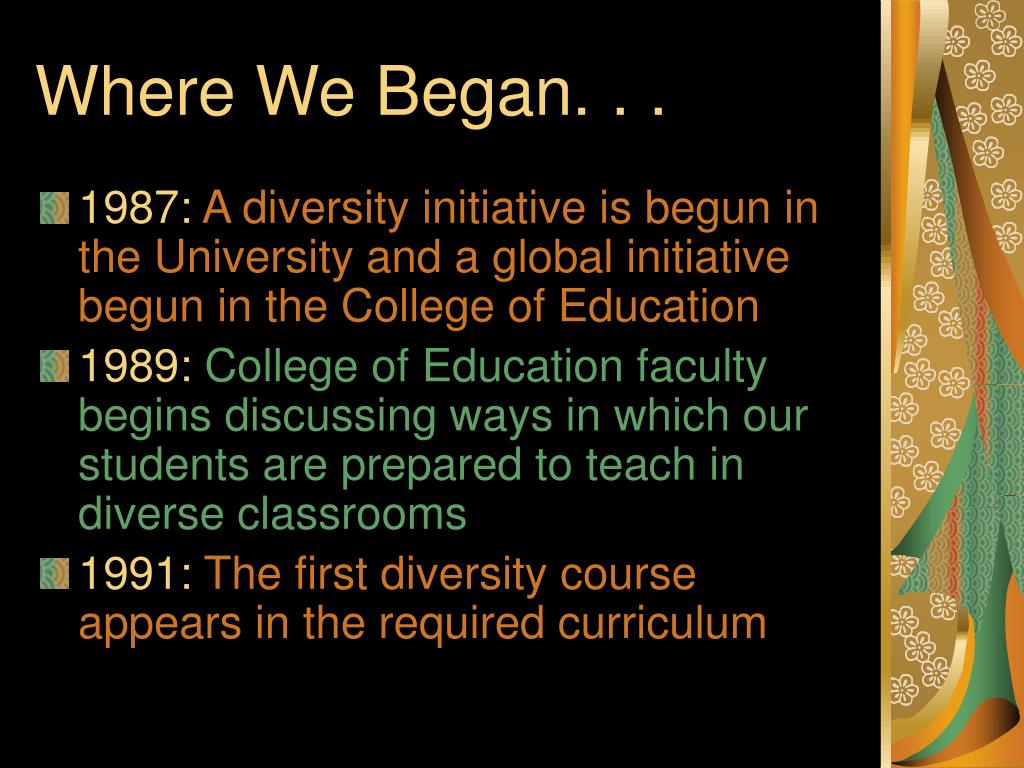 Where We Began. . .

1987: A diversity initiative is begun in the University and a global initiative begun in the College of Education

1989: College of Education faculty begins discussing ways in which our students are prepared to teach in diverse classrooms

1991: The first diversity course appears in the required curriculum